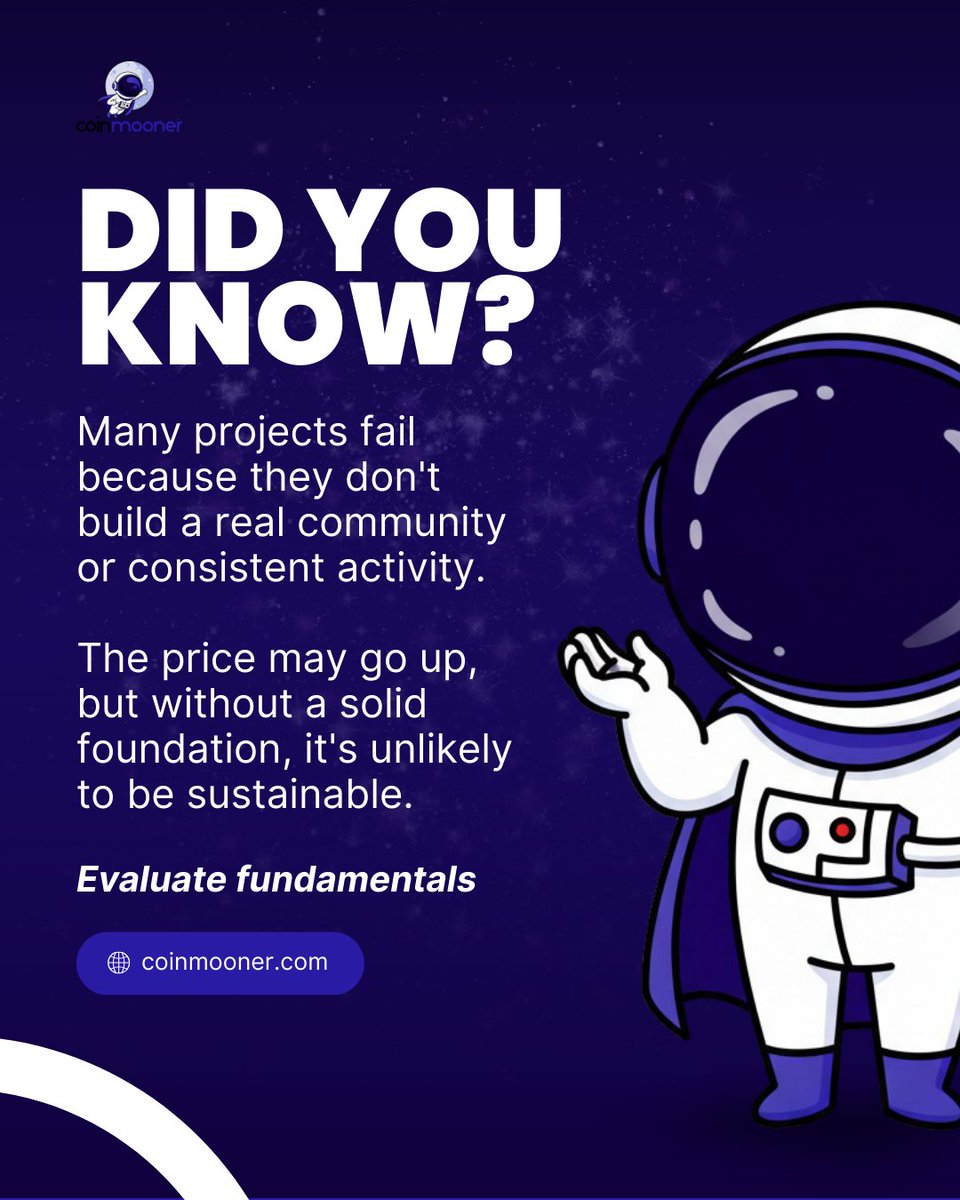 coinmooner

DID YOU KNOW?

Many projects fail because they don't build a real community or consistent activity.

The price may go up, but without a solid foundation, it's unlikely to be sustainable.

Evaluate fundamentals

coinmooner.com